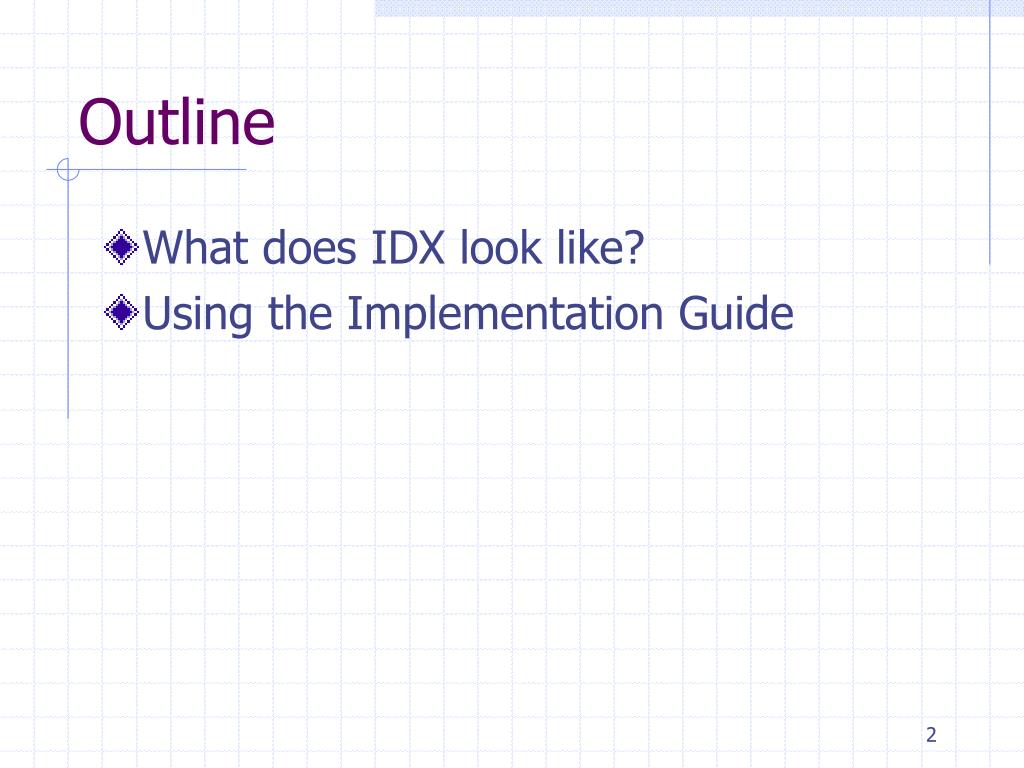 Outline

What does IDX look like?
Using the Implementation Guide

2